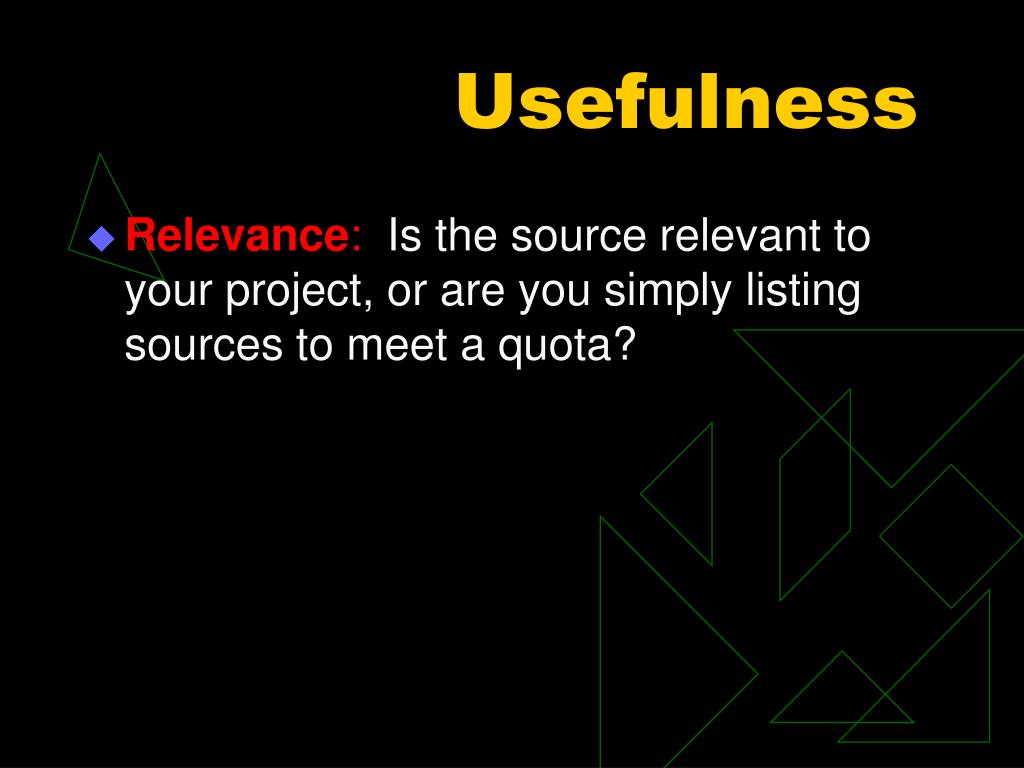 Usefulness

Relevance: Is the source relevant to your project, or are you simply listing sources to meet a quota?